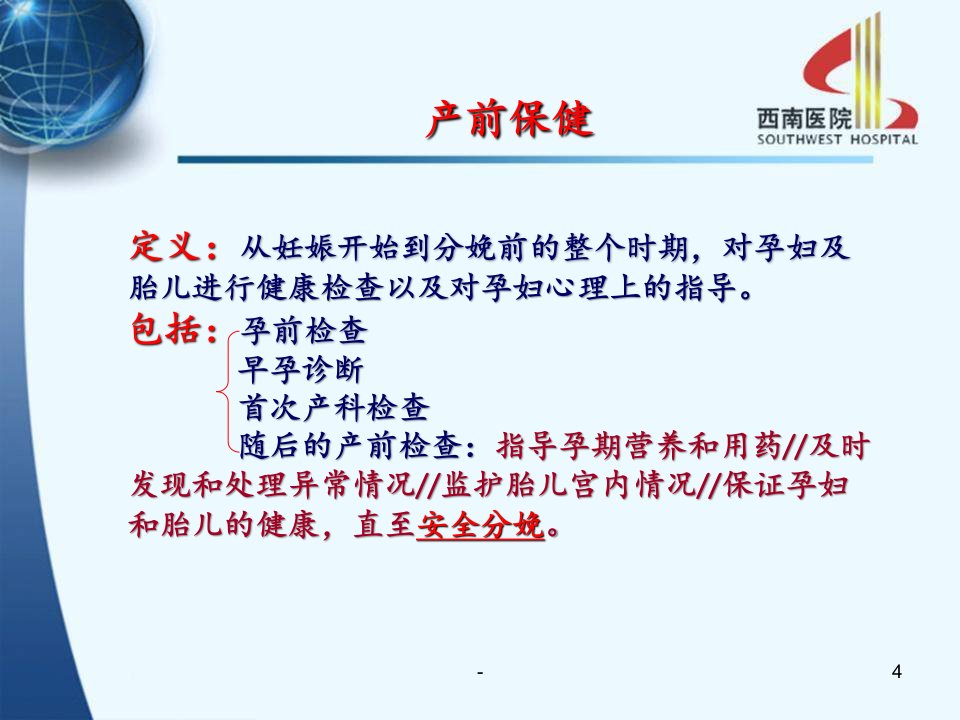 产前保健

西南医院
SOUTHWEST HOSPITAL

定义：从妊娠开始到分娩前的整个时期，对孕妇及胎儿进行健康检查以及对孕妇心理上的指导。

包括：孕前检查
早孕诊断
首次产科检查
随后的产前检查：指导孕期营养和用药//及时发现和处理异常情况//监护胎儿宫内情况//保证孕妇和胎儿的健康，直至安全分娩。

-

4